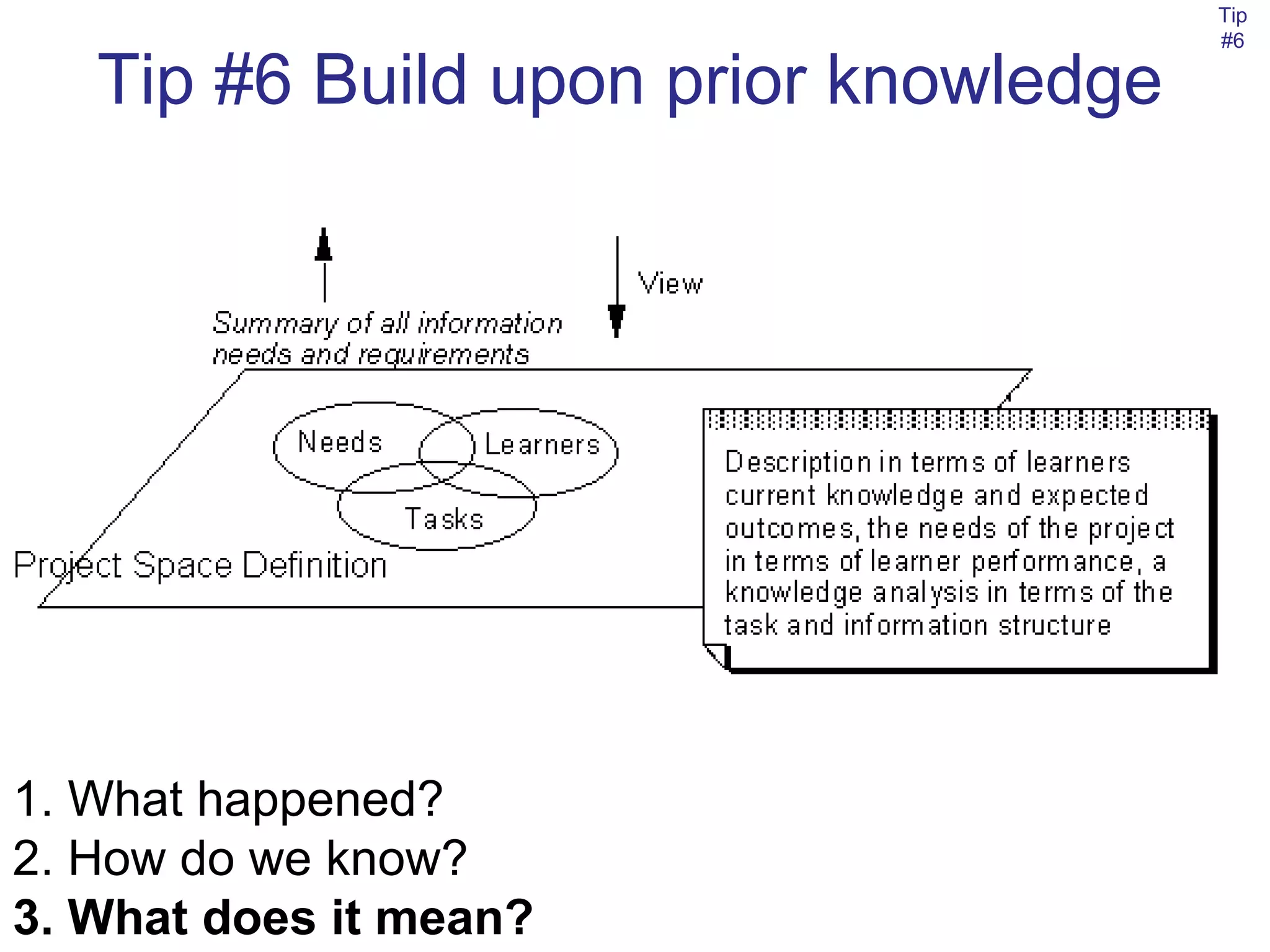 Tip #6

Tip #6 Build upon prior knowledge

View

Summary of all information needs and requirements

Needs

Learners

Tasks

Project Space Definition

Description in terms of learners current knowledge and expected outcomes, the needs of the project in terms of learner performance, a knowledge analysis in terms of the task and information structure

1. What happened?
2. How do we know?
3. What does it mean?